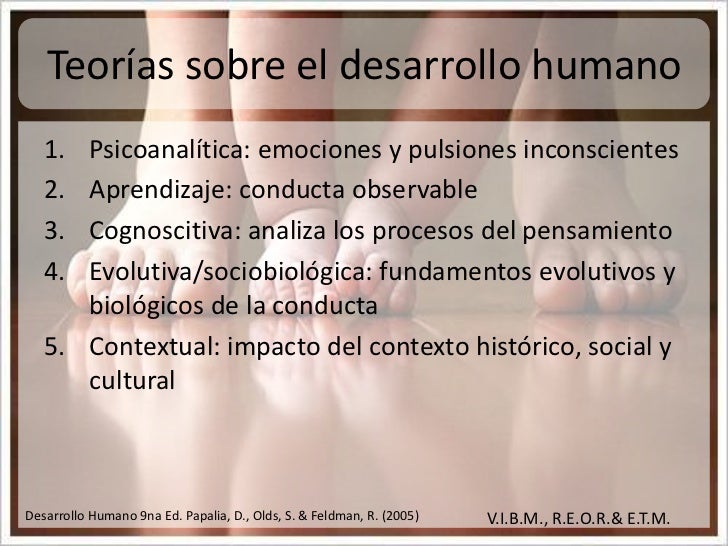 Teorías sobre el desarrollo humano

1. Psicoanalítica: emociones y pulsiones inconscientes
2. Aprendizaje: conducta observable
3. Cognoscitiva: analiza los procesos del pensamiento
4. Evolutiva/sociobiológica: fundamentos evolutivos y biológicos de la conducta
5. Contextual: impacto del contexto histórico, social y cultural

Desarrollo Humano 9na Ed. Papalia, D., Olds, S. & Feldman, R. (2005)

V.I.B.M., R.E.O.R.& E.T.M.